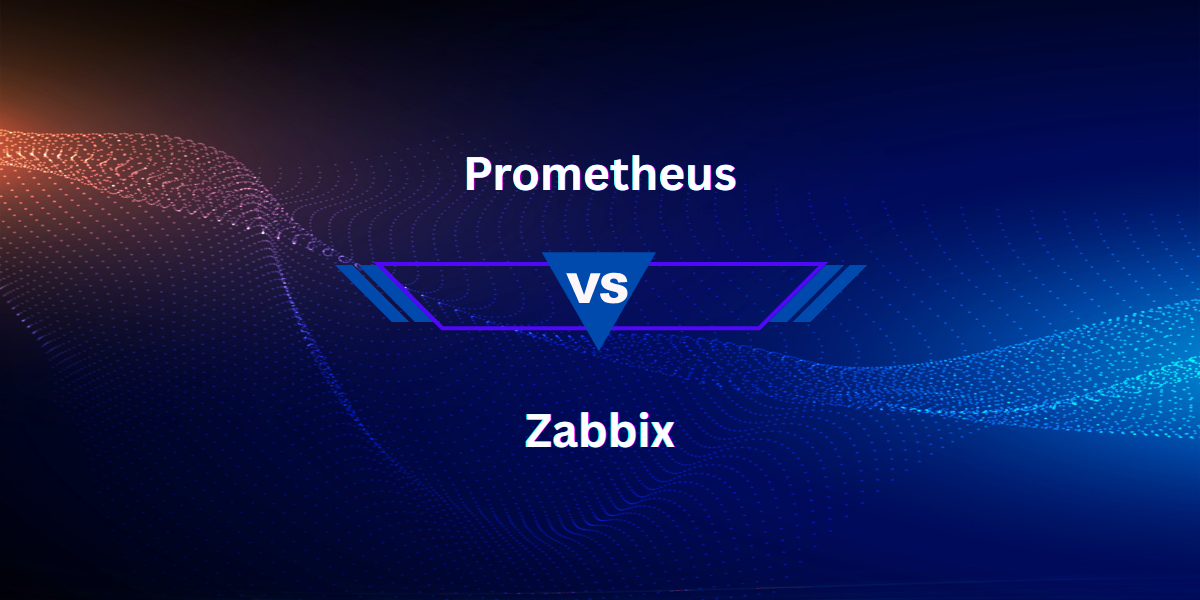 Prometheus

VS

Zabbix